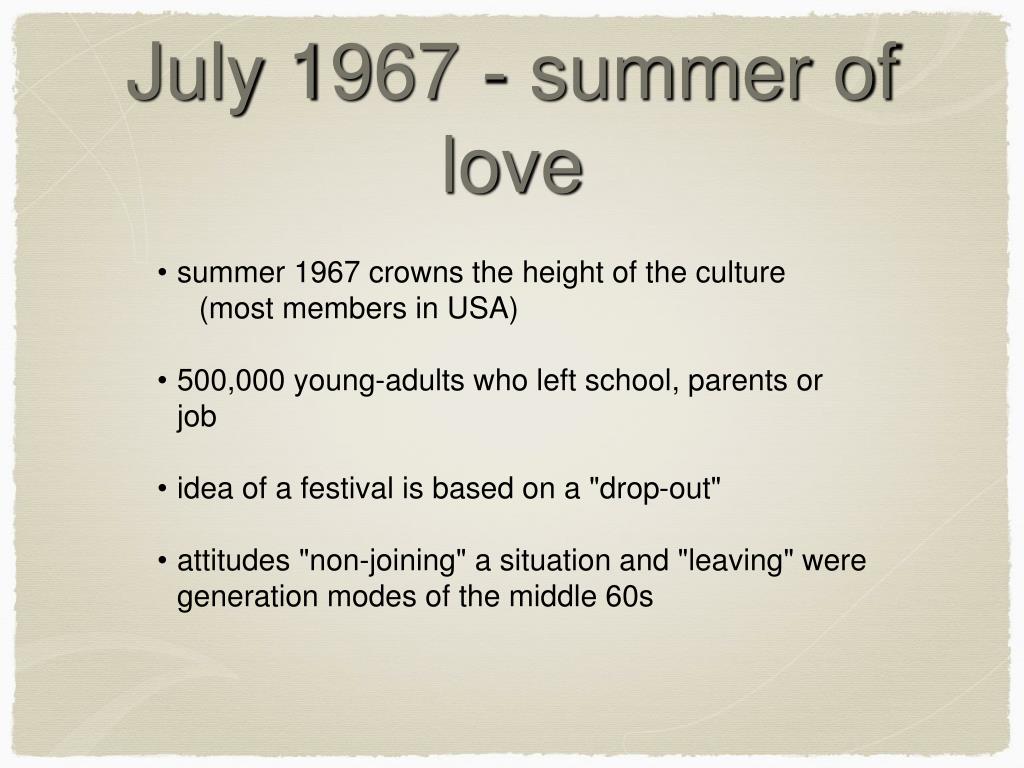 July 1967 - summer of love

• summer 1967 crowns the height of the culture (most members in USA)

• 500,000 young-adults who left school, parents or job

• idea of a festival is based on a "drop-out"

• attitudes "non-joining" a situation and "leaving" were generation modes of the middle 60s